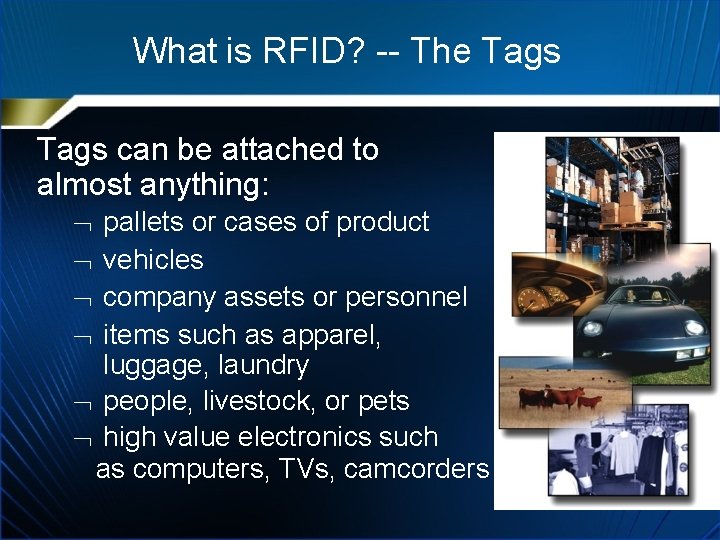 What is RFID? -- The Tags

Tags can be attached to almost anything:

¬ pallets or cases of product
¬ vehicles
¬ company assets or personnel
¬ items such as apparel, luggage, laundry
¬ people, livestock, or pets
¬ high value electronics such as computers, TVs, camcorders